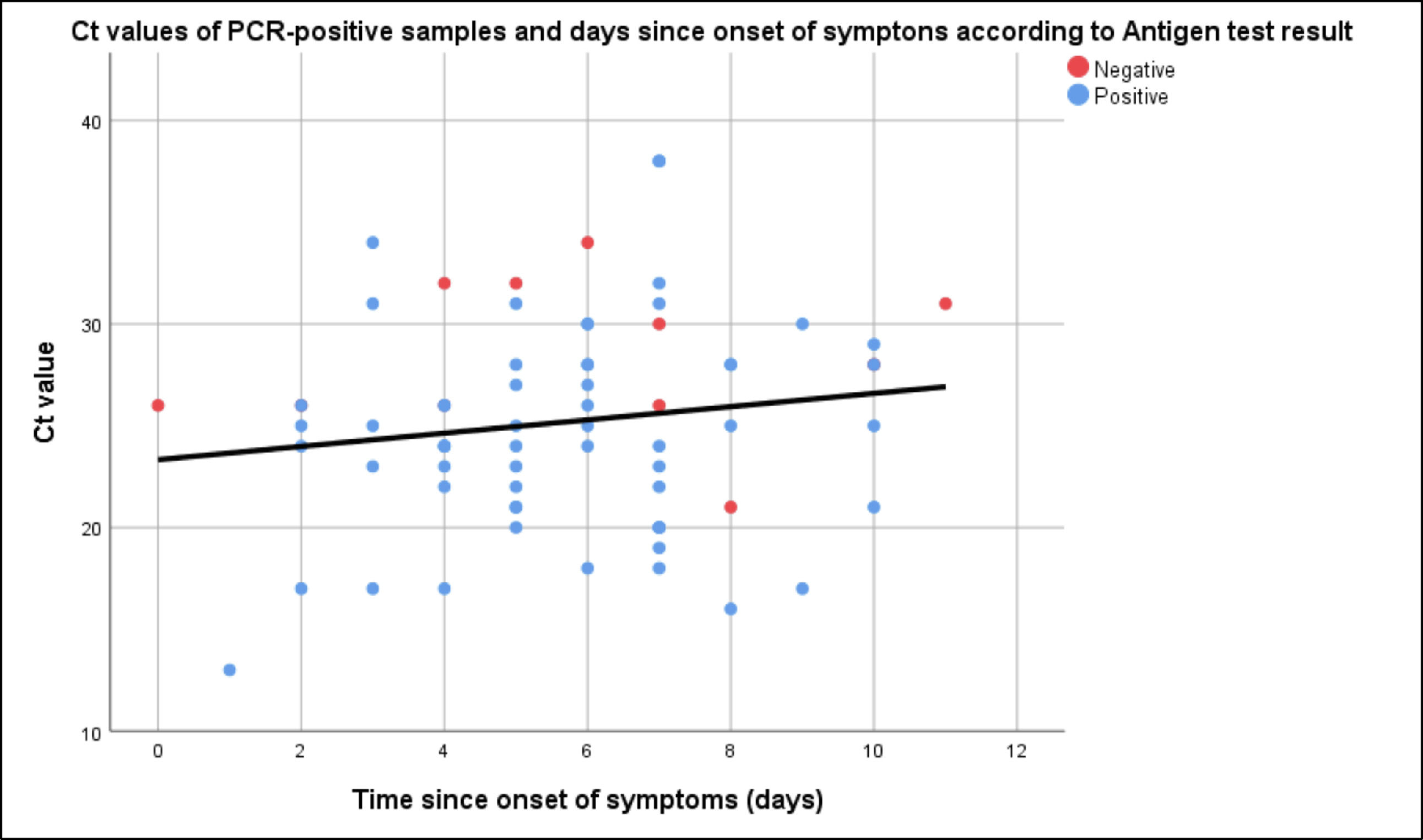 Ct values of PCR-positive samples and days since onset of symptons according to Antigen test result

Negative
Positive

Ct value

40
30
20
10

0
2
4
6
8
10
12

Time since onset of symptoms (days)